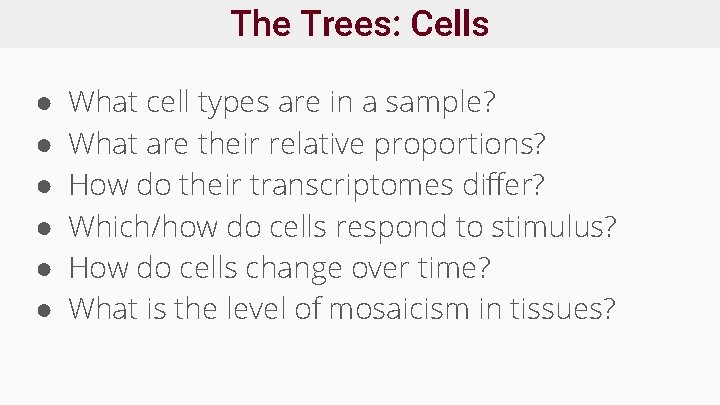 The Trees: Cells

- What cell types are in a sample?
- What are their relative proportions?
- How do their transcriptomes differ?
- Which/how do cells respond to stimulus?
- How do cells change over time?
- What is the level of mosaicism in tissues?